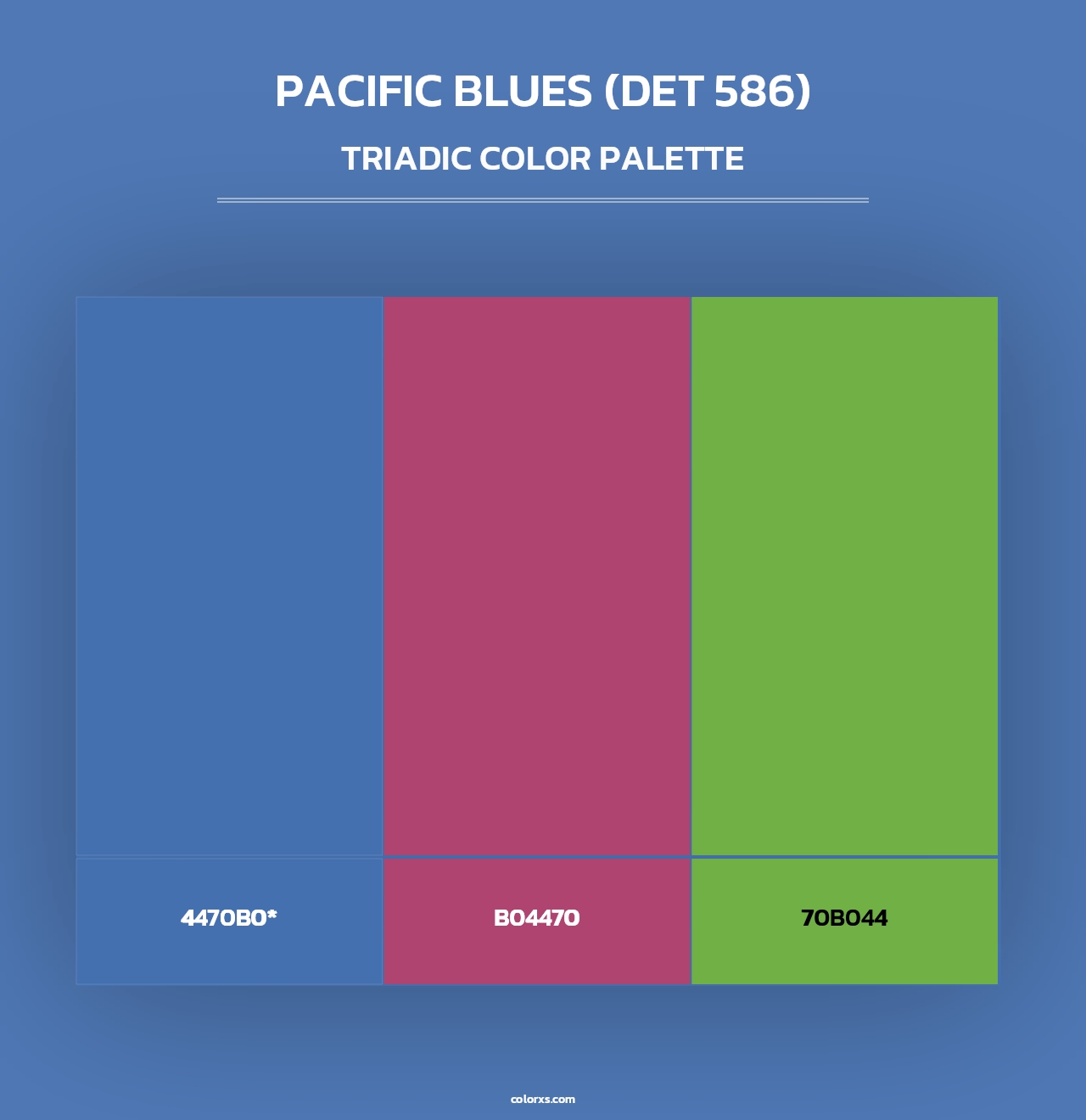 PACIFIC BLUES (DET 586)

TRIADIC COLOR PALETTE

4470B0*

B04470

70B044

colorxs.com